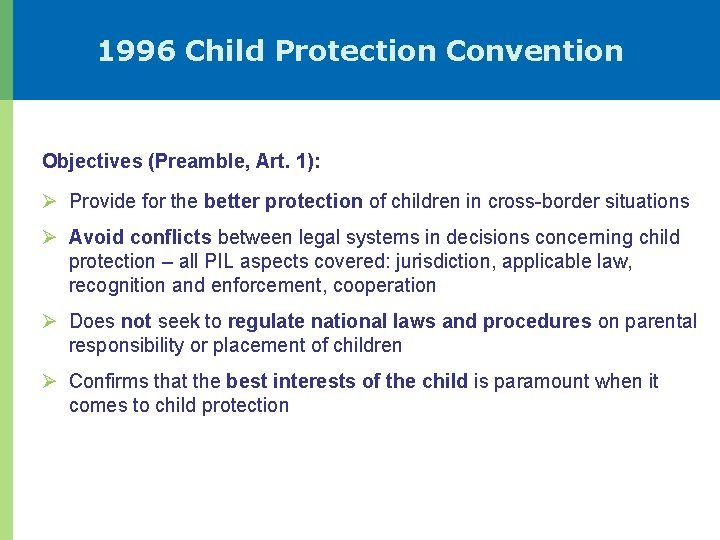 1996 Child Protection Convention

Objectives (Preamble, Art. 1):

➢ Provide for the better protection of children in cross-border situations

➢ Avoid conflicts between legal systems in decisions concerning child protection – all PIL aspects covered: jurisdiction, applicable law, recognition and enforcement, cooperation

➢ Does not seek to regulate national laws and procedures on parental responsibility or placement of children

➢ Confirms that the best interests of the child is paramount when it comes to child protection